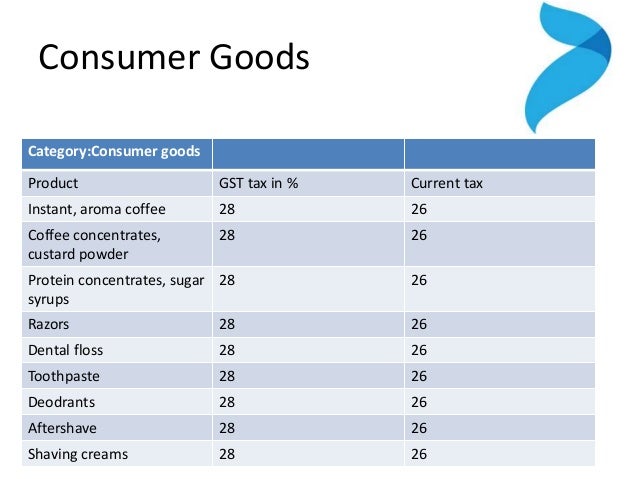 Consumer Goods

| Category:Consumer goods | | |
|---|---|---|
| Product | GST tax in % | Current tax |
| Instant, aroma coffee | 28 | 26 |
| Coffee concentrates, custard powder | 28 | 26 |
| Protein concentrates, sugar syrups | 28 | 26 |
| Razors | 28 | 26 |
| Dental floss | 28 | 26 |
| Toothpaste | 28 | 26 |
| Deodrants | 28 | 26 |
| Aftershave | 28 | 26 |
| Shaving creams | 28 | 26 |